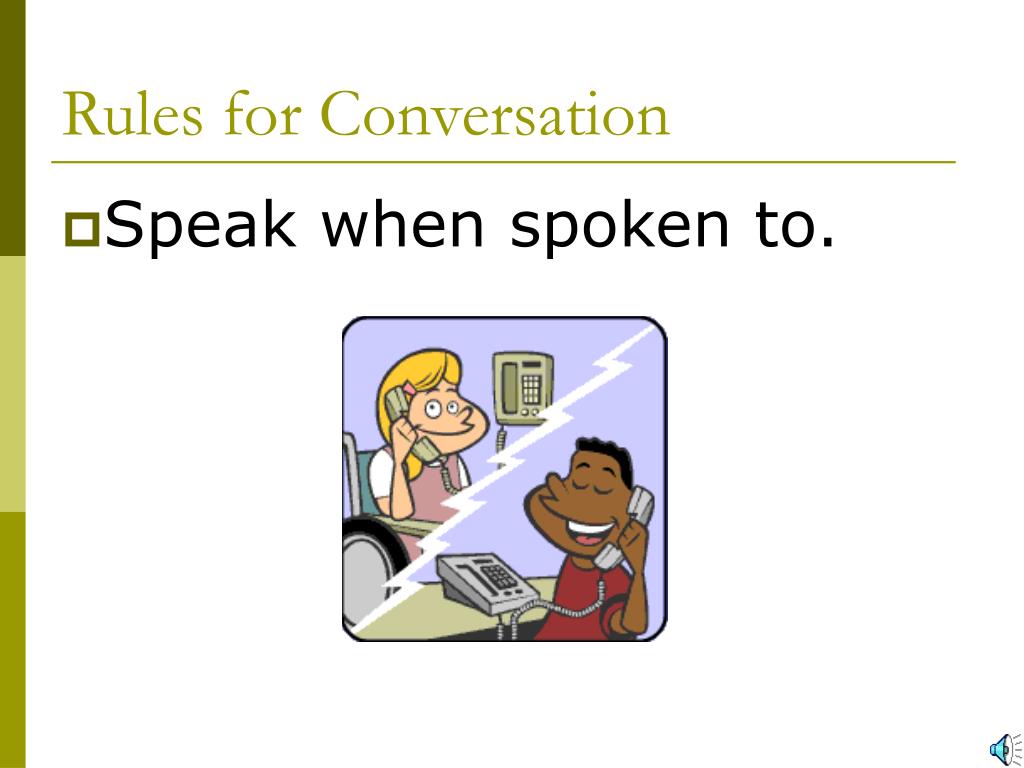 Rules for Conversation

Speak when spoken to.